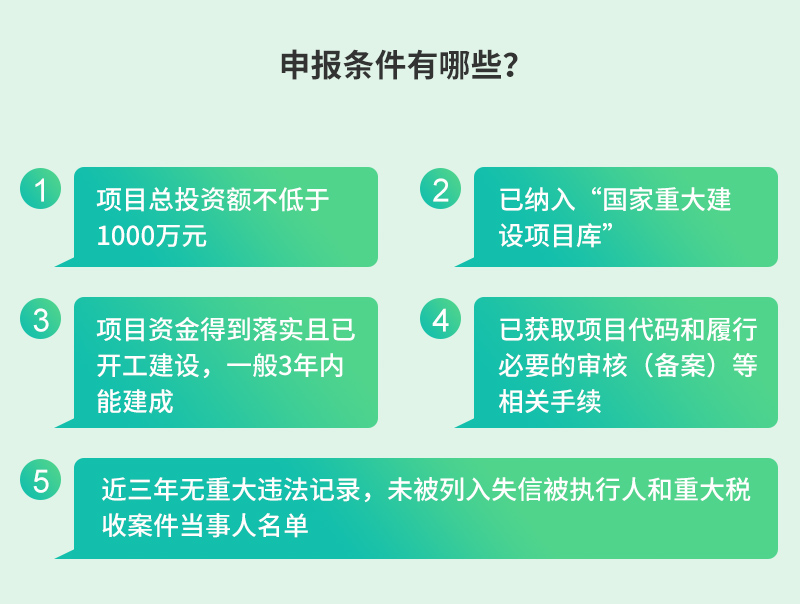 申报条件有哪些？

1
项目总投资额不低于1000万元

2
已纳入“国家重大建设项目库”

3
项目资金得到落实且已开工建设，一般3年内能建成

4
已获取项目代码和履行必要的审核（备案）等相关手续

5
近三年无重大违法记录，未被列入失信被执行人和重大税收案件当事人名单